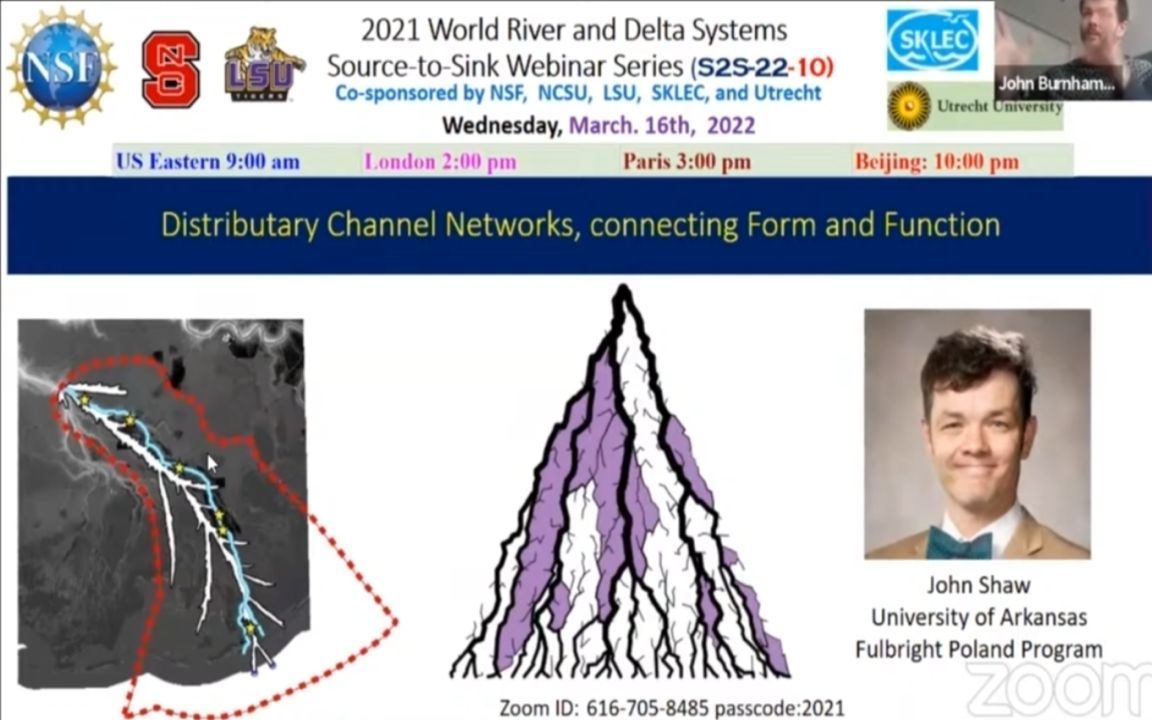 NSF

LSU TIGERS

2021 World River and Delta Systems Source-to-Sink Webinar Series (S2S-22-10)
Co-sponsored by NSF, NCSU, LSU, SKLEC, and Utrecht
Wednesday, March. 16th, 2022

SKLEC

Utrecht University

John Burnham...

US Eastern 9:00 am London 2:00 pm Paris 3:00 pm Beijing: 10:00 pm

Distributary Channel Networks, connecting Form and Function

John Shaw
University of Arkansas
Fulbright Poland Program

Zoom ID: 616-705-8485 passcode:2021

zoom